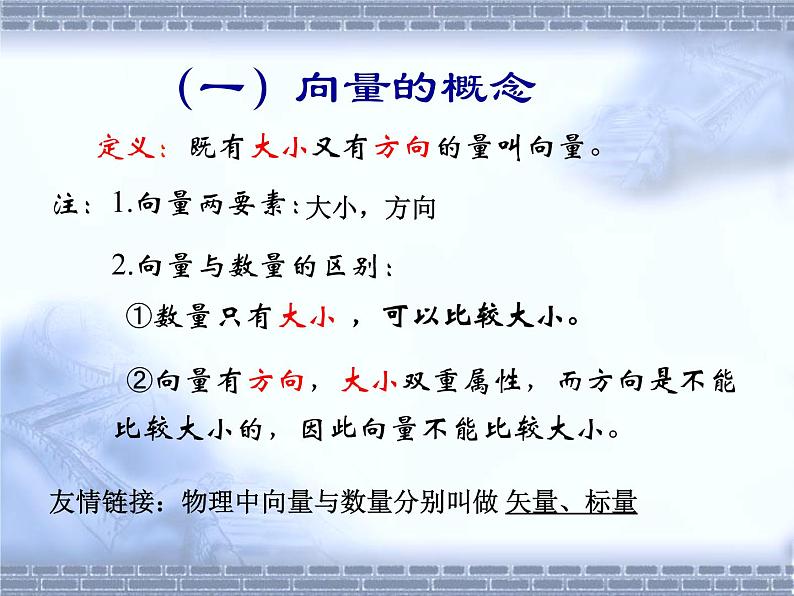 （一）向量的概念

定义：既有大小又有方向的量叫向量。

注：1.向量两要素：大小，方向

2.向量与数量的区别：

①数量只有大小，可以比较大小。

②向量有方向，大小双重属性，而方向是不能比较大小的，因此向量不能比较大小。

友情链接：物理中向量与数量分别叫做 矢量、标量